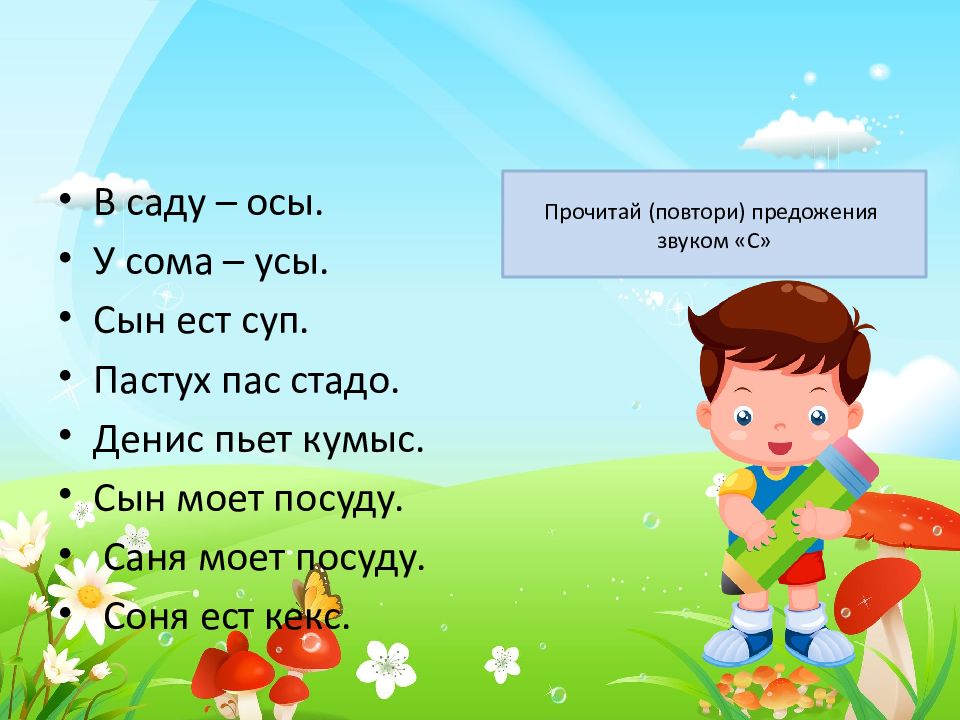 • В саду – осы.
• У сома – усы.
• Сын ест суп.
• Пастух пас стадо.
• Денис пьет кумыс.
• Сын моет посуду.
• Саня моет посуду.
• Соня ест кекс.

Прочитай (повтори) предожения звуком «С»